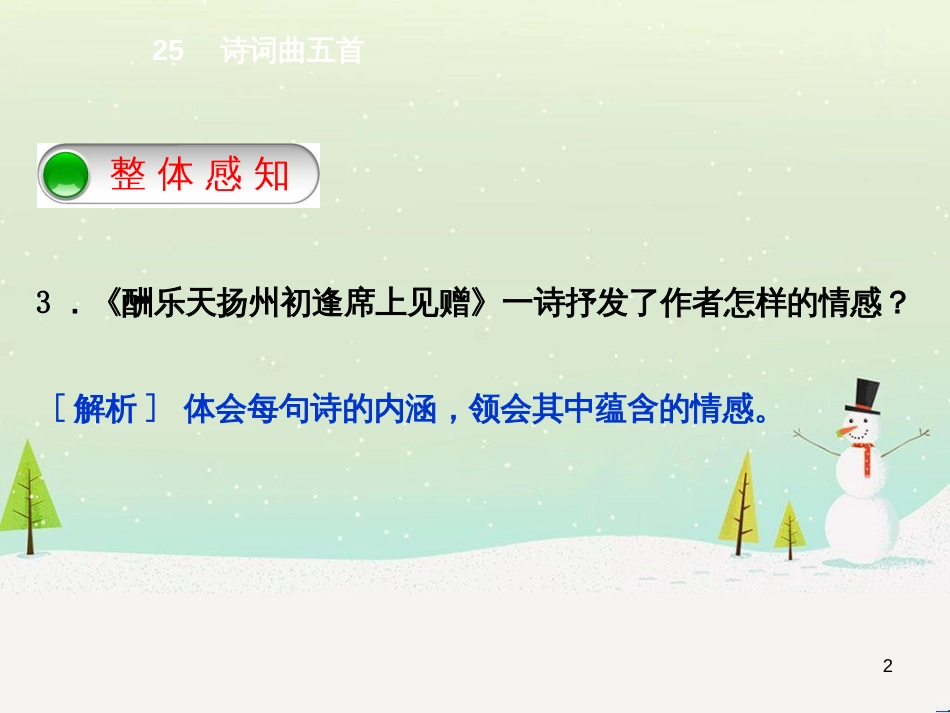 25 诗词曲五首

整体感知

3．《酬乐天扬州初逢席上见赠》一诗抒发了作者怎样的情感？

［解析］ 体会每句诗的内涵，领会其中蕴含的情感。

2